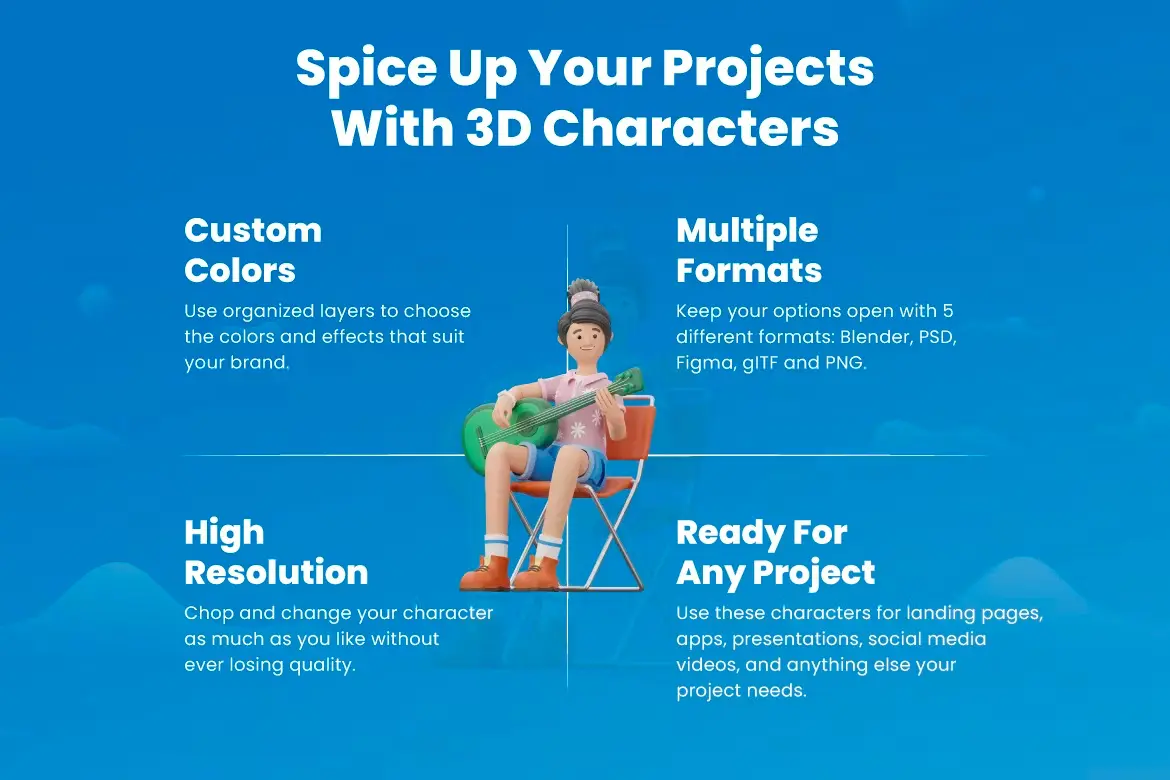 Spice Up Your Projects With 3D Characters

Custom Colors

Use organized layers to choose the colors and effects that suit your brand.

Multiple Formats

Keep your options open with 5 different formats: Blender, PSD, Figma, glTF and PNG.

High Resolution

Chop and change your character as much as you like without ever losing quality.

Ready For Any Project

Use these characters for landing pages, apps, presentations, social media videos, and anything else your project needs.